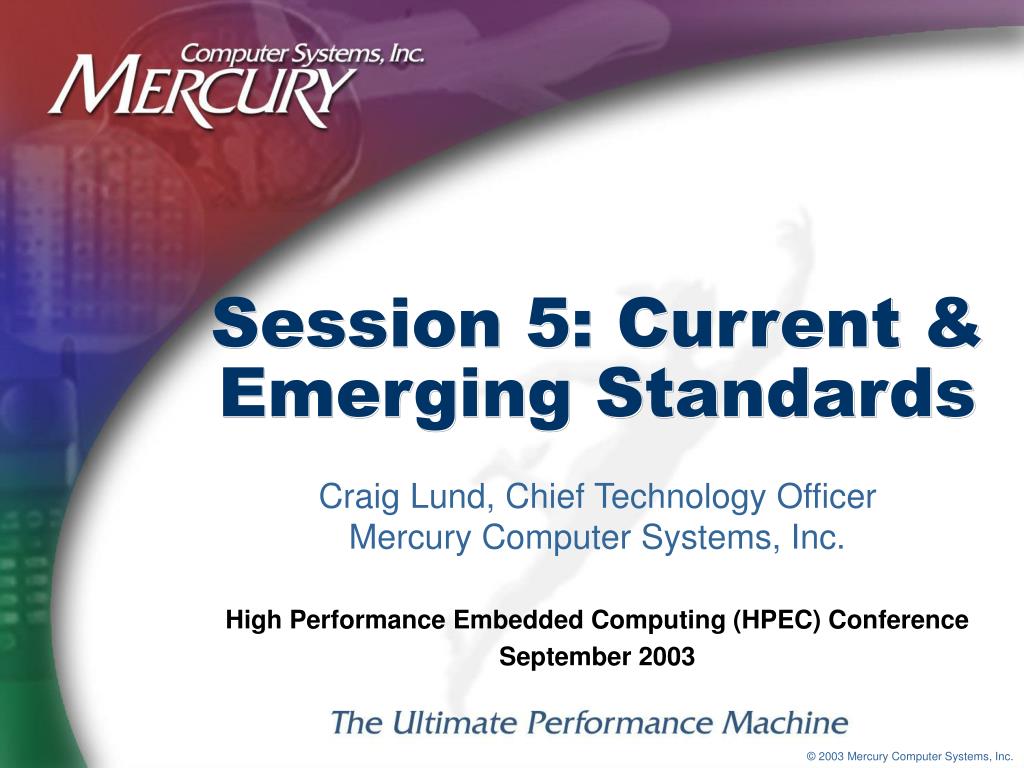 Computer Systems, Inc.
MERCURY

Session 5: Current & Emerging Standards

Craig Lund, Chief Technology Officer
Mercury Computer Systems, Inc.

High Performance Embedded Computing (HPEC) Conference
September 2003

The Ultimate Performance Machine

© 2003 Mercury Computer Systems, Inc.